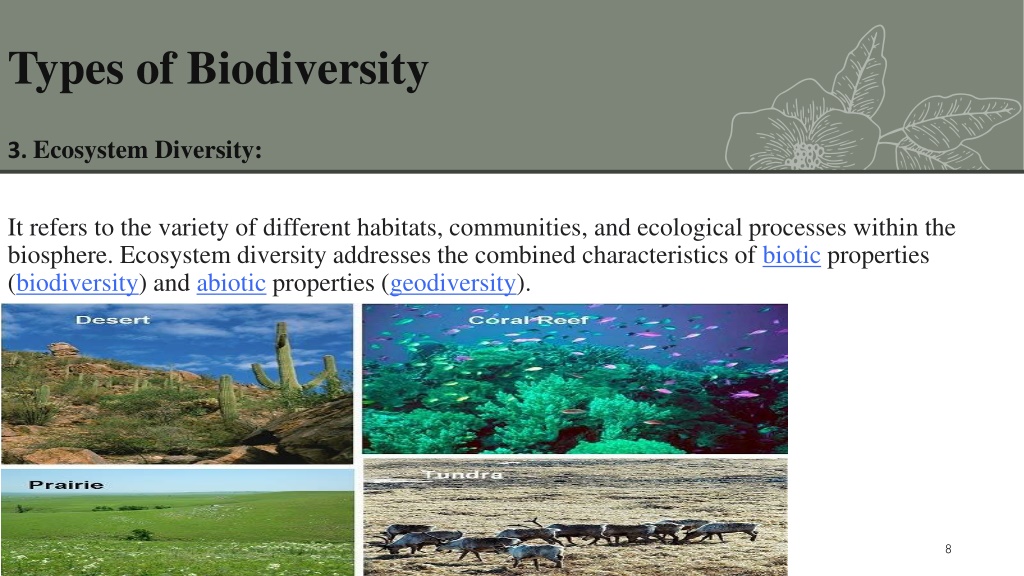 Types of Biodiversity

3. Ecosystem Diversity:

It refers to the variety of different habitats, communities, and ecological processes within the biosphere. Ecosystem diversity addresses the combined characteristics of biotic properties (biodiversity) and abiotic properties (geodiversity).

Desert

Coral Reef

Prairie

Tundra

8